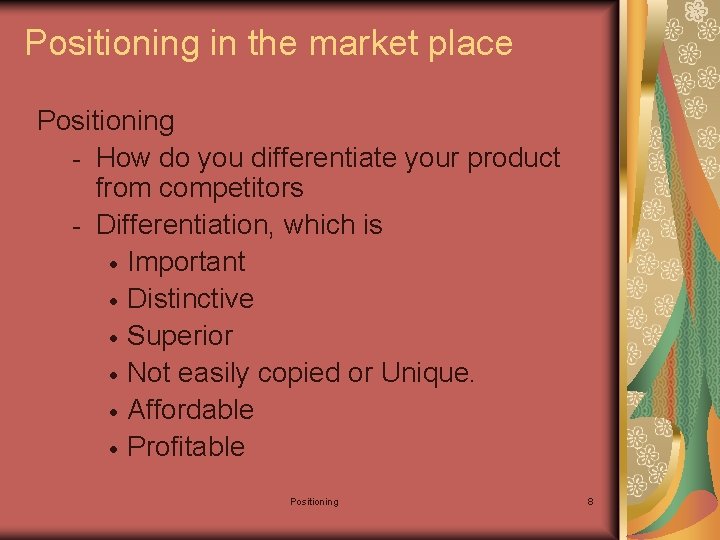 Positioning in the market place

Positioning
- How do you differentiate your product from competitors
- Differentiation, which is
• Important
• Distinctive
• Superior
• Not easily copied or Unique.
• Affordable
• Profitable

Positioning

8